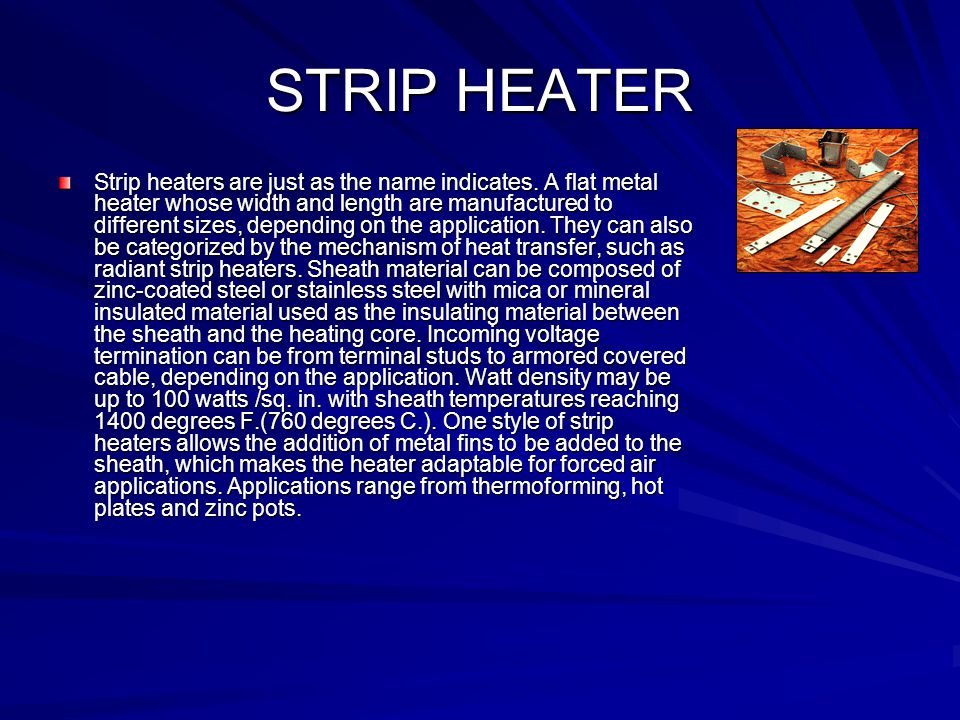 STRIP HEATER

Strip heaters are just as the name indicates. A flat metal heater whose width and length are manufactured to different sizes, depending on the application. They can also be categorized by the mechanism of heat transfer, such as radiant strip heaters. Sheath material can be composed of zinc-coated steel or stainless steel with mica or mineral insulated material used as the insulating material between the sheath and the heating core. Incoming voltage termination can be from terminal studs to armored covered cable, depending on the application. Watt density may be up to 100 watts /sq. in. with sheath temperatures reaching 1400 degrees F.(760 degrees C.). One style of strip heaters allows the addition of metal fins to be added to the sheath, which makes the heater adaptable for forced air applications. Applications range from thermoforming, hot plates and zinc pots.